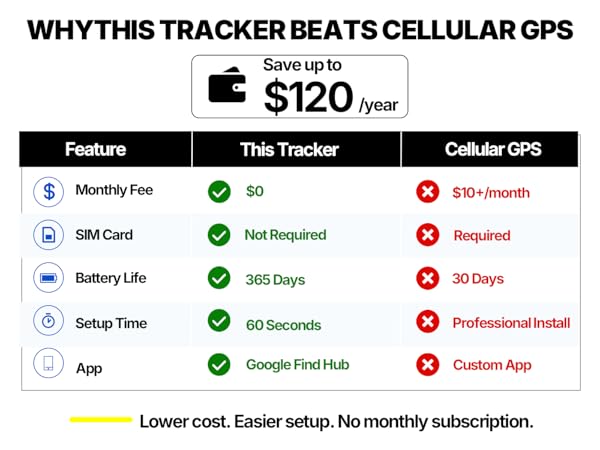 WHYTHIS TRACKER BEATS CELLULAR GPS

Save up to
$120 /year

| Feature | This Tracker | Cellular GPS |
|---|---|---|
| Monthly Fee | $0 | $10+/month |
| SIM Card | Not Required | Required |
| Battery Life | 365 Days | 30 Days |
| Setup Time | 60 Seconds | Professional Install |
| App | Google Find Hub | Custom App |

Lower cost. Easier setup. No monthly subscription.